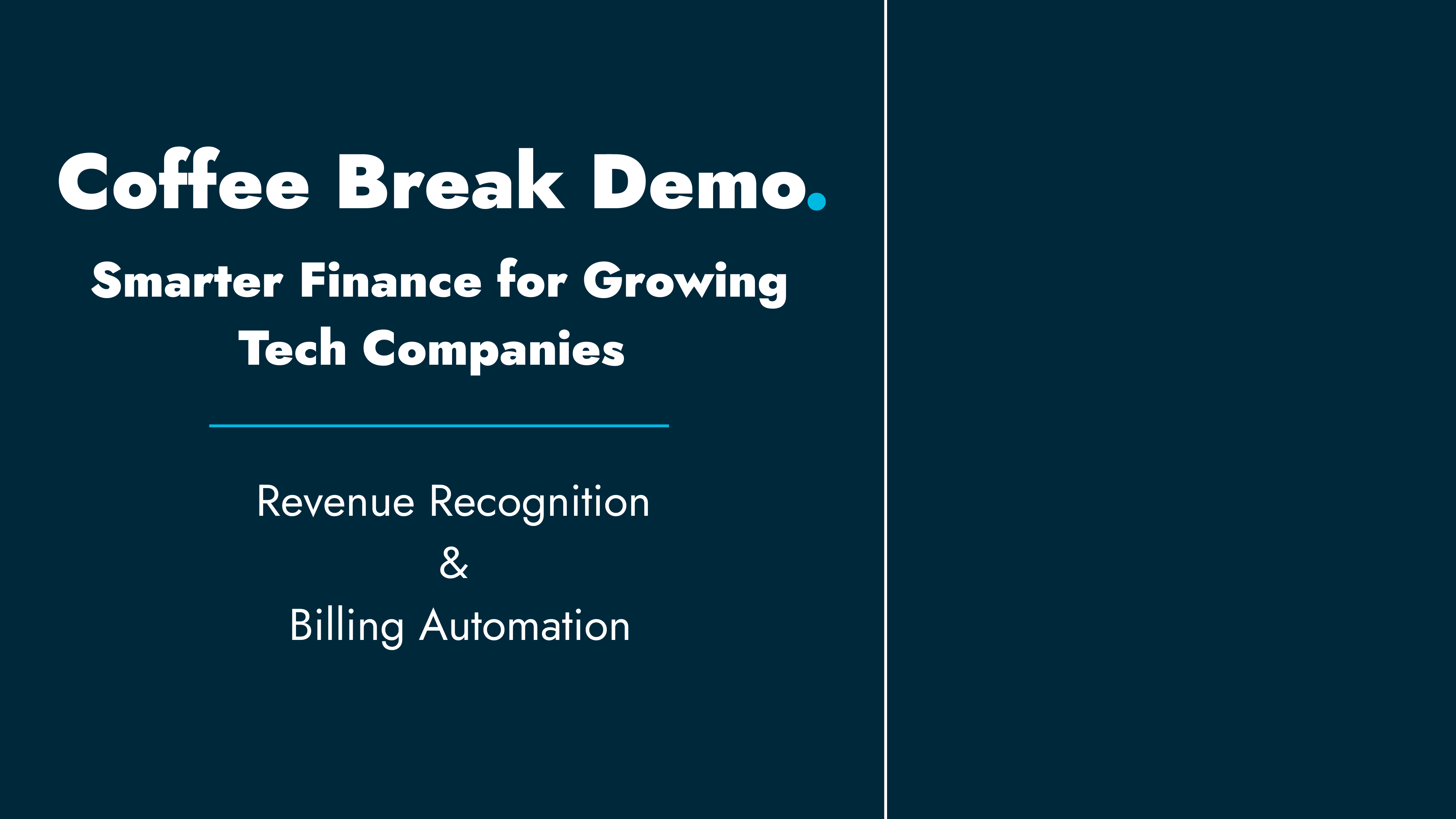 Coffee Break Demo.

Smarter Finance for Growing Tech Companies

Revenue Recognition
&
Billing Automation